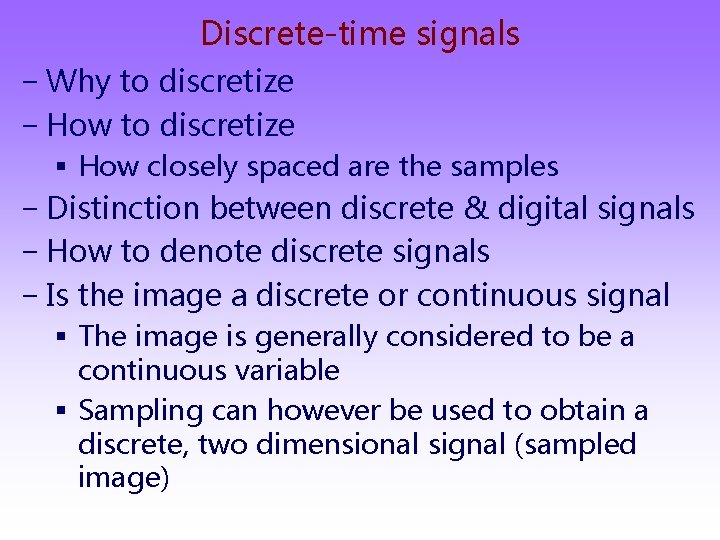 Discrete-time signals

– Why to discretize
– How to discretize
▪ How closely spaced are the samples
– Distinction between discrete & digital signals
– How to denote discrete signals
– Is the image a discrete or continuous signal
▪ The image is generally considered to be a continuous variable
▪ Sampling can however be used to obtain a discrete, two dimensional signal (sampled image)